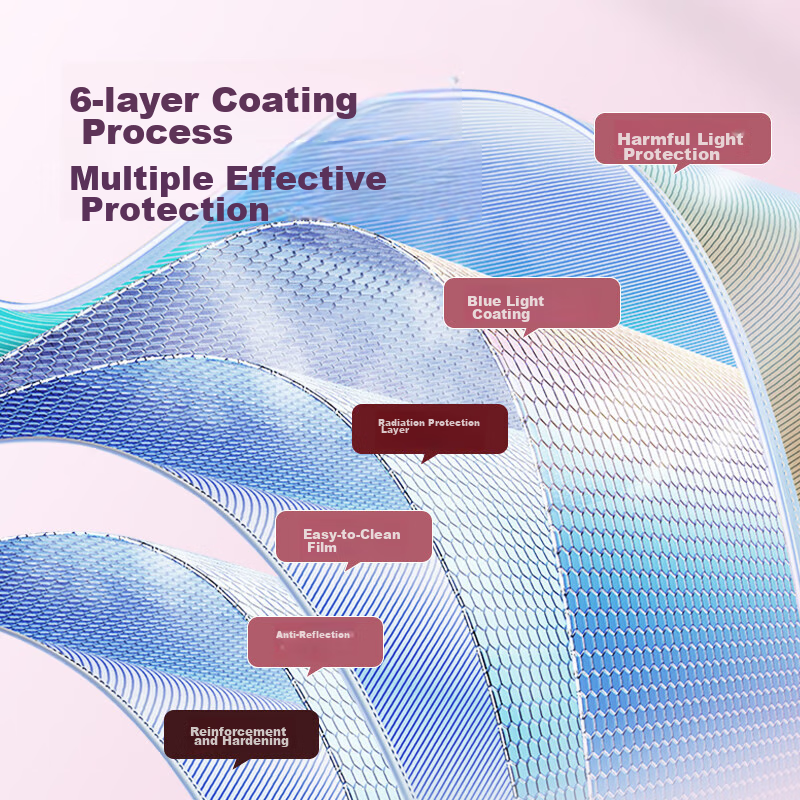 6-layer Coating Process

Multiple Effective Protection

Harmful Light Protection

Blue Light Coating

Radiation Protection Layer

Easy-to-Clean Film

Anti-Reflection

Reinforcement and Hardening